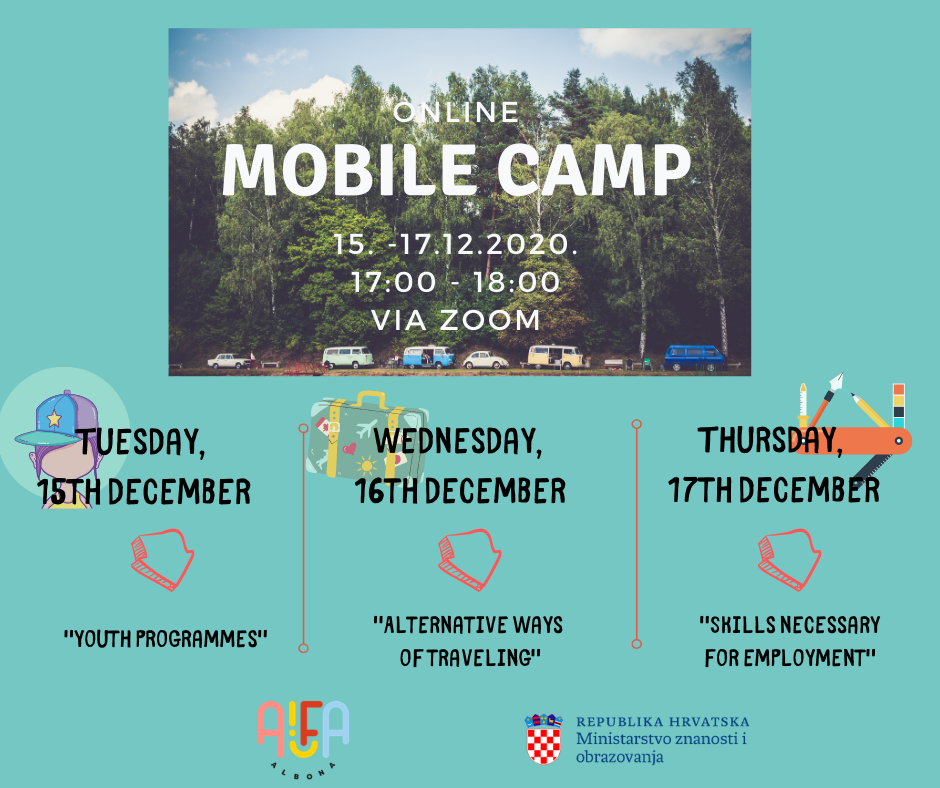 ONLINE
MOBILE CAMP
15. -17.12.2020.
17:00 - 18:00
VIA ZOOM

TUESDAY,
15TH DECEMBER

"YOUTH PROGRAMMES"

WEDNESDAY,
16TH DECEMBER

"ALTERNATIVE WAYS OF TRAVELING"

THURSDAY,
17TH DECEMBER

"SKILLS NECESSARY FOR EMPLOYMENT"

A!FA
ALBONA

REPUBLIKA HRVATSKA
Ministarstvo znanosti i obrazovanja